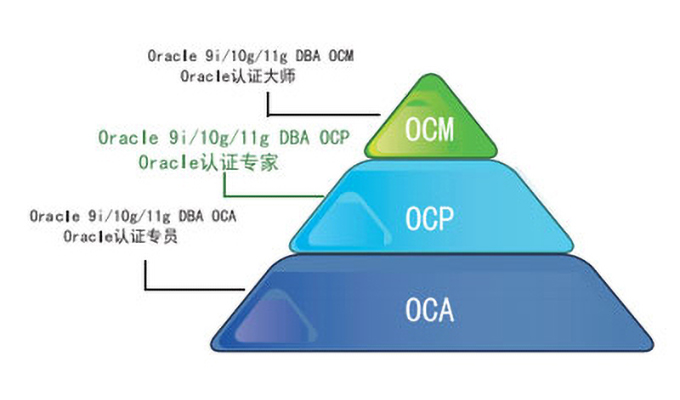 Oracle 9i/10g/11g DBA OCM
Oracle认证大师

OCM

Oracle 9i/10g/11g DBA OCP
Oracle认证专家

OCP

Oracle 9i/10g/11g DBA OCA
Oracle认证专员

OCA